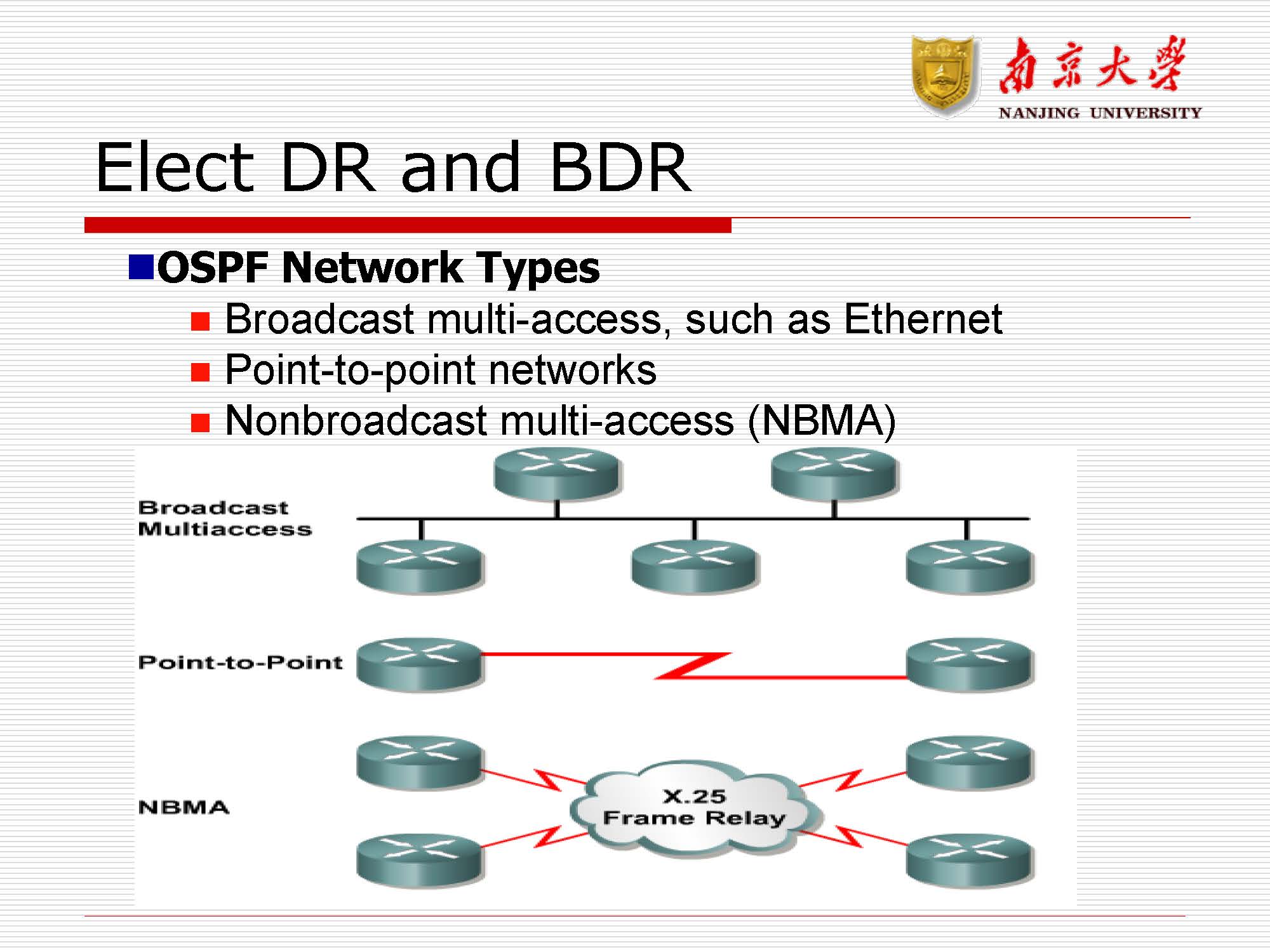 南京大學
NANJING UNIVERSITY

Elect DR and BDR

OSPF Network Types
Broadcast multi-access, such as Ethernet
Point-to-point networks
Nonbroadcast multi-access (NBMA)

Broadcast Multiaccess

Point-to-Point

NBMA

X.25
Frame Relay